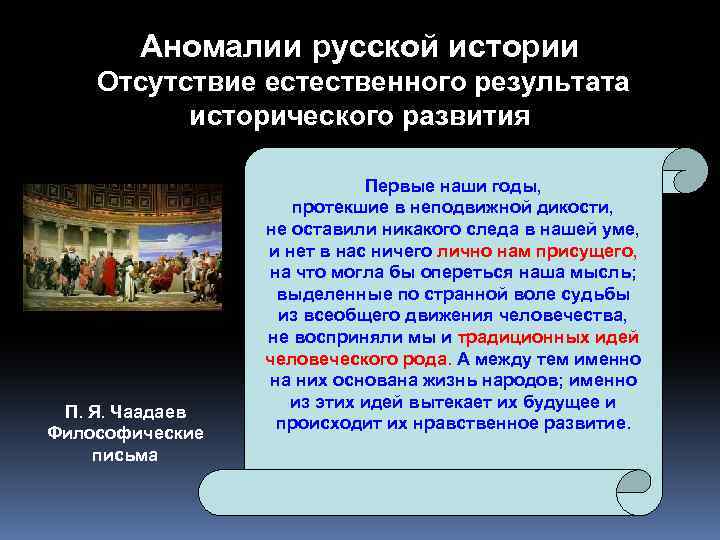 Аномалии русской истории
Отсутствие естественного результата исторического развития

Первые наши годы, протекшие в неподвижной дикости, не оставили никакого следа в нашей уме, и нет в нас ничего лично нам присущего, на что могла бы опереться наша мысль; выделенные по странной воле судьбы из всеобщего движения человечества, не восприняли мы и традиционных идей человеческого рода. А между тем именно на них основана жизнь народов; именно из этих идей вытекает их будущее и происходит их нравственное развитие.

П. Я. Чаадаев
Философические письма